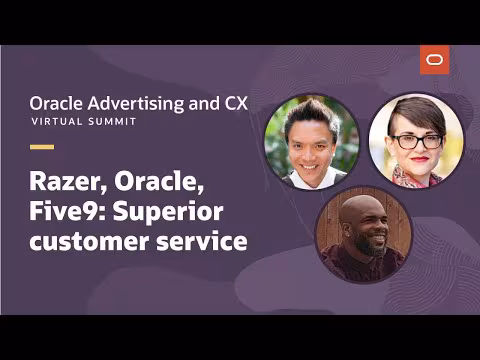 Oracle Advertising and CX
VIRTUAL SUMMIT

Razer, Oracle, Five9: Superior customer service